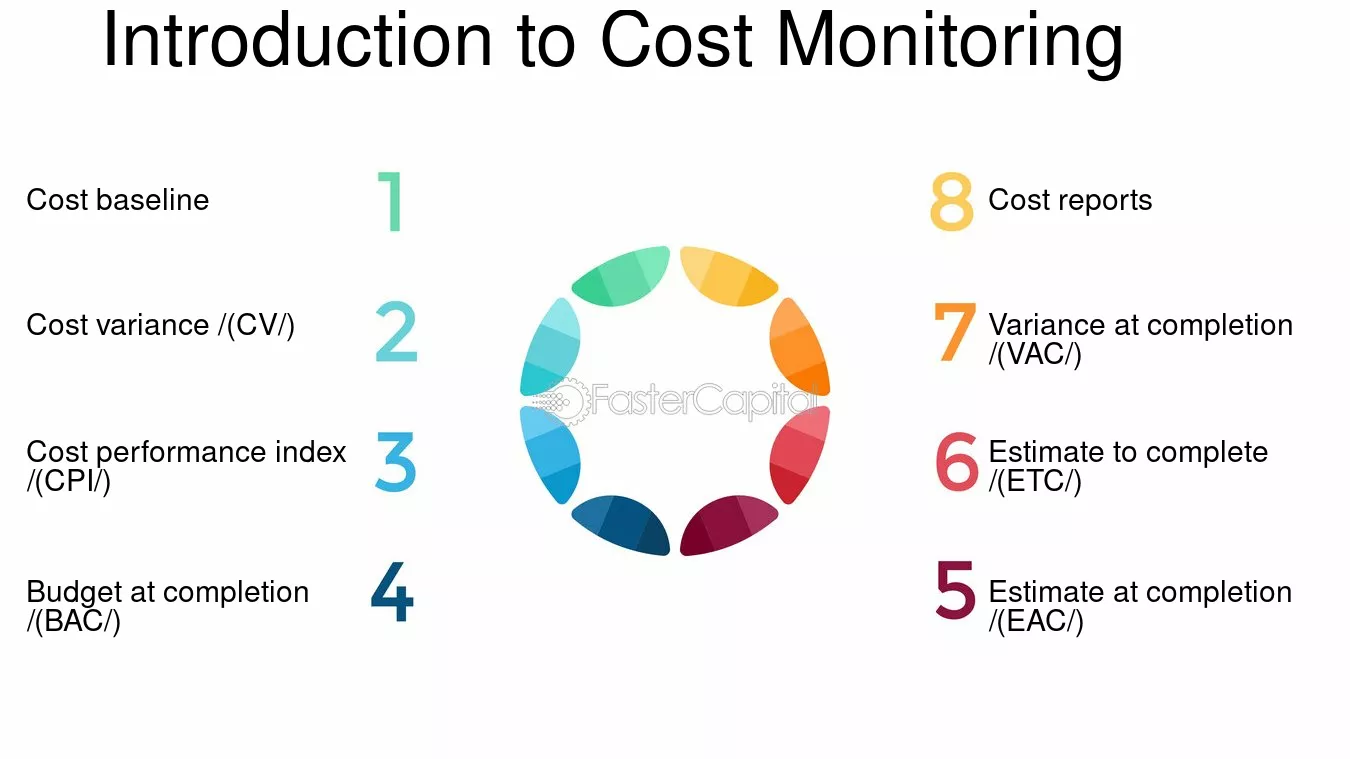 Introduction to Cost Monitoring

Cost baseline 1

Cost variance /(CV/) 2

Cost performance index /(CPI/) 3

Budget at completion /(BAC/) 4

FasterCapital

8 Cost reports

7 Variance at completion /(VAC/)

6 Estimate to complete /(ETC/)

5 Estimate at completion /(EAC/)